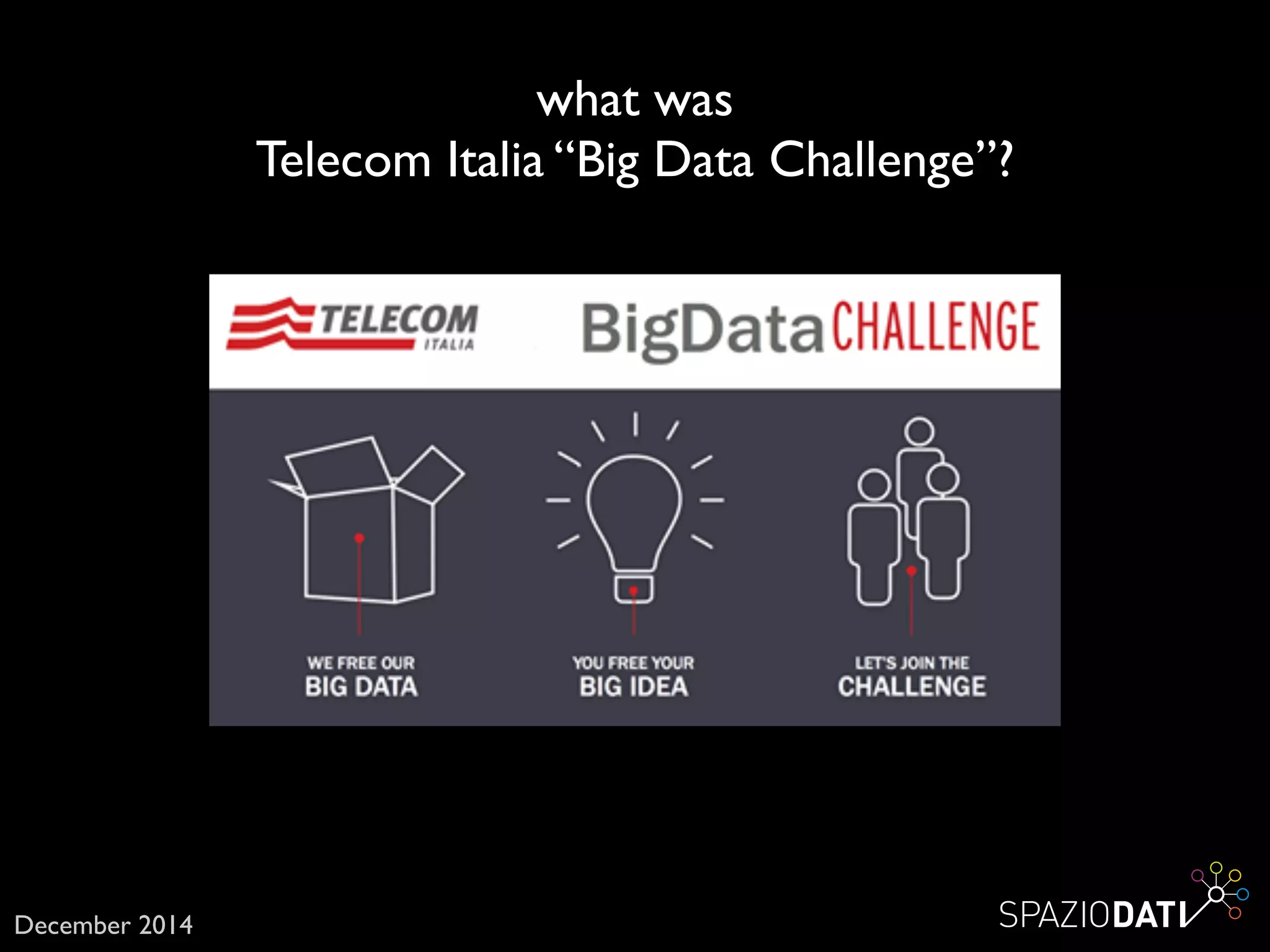 what was
Telecom Italia "Big Data Challenge"?

TELECOM ITALIA

BigData CHALLENGE

WE FREE OUR
BIG DATA

YOU FREE YOUR
BIG IDEA

LET'S JOIN THE
CHALLENGE

December 2014

SPAZIODATI